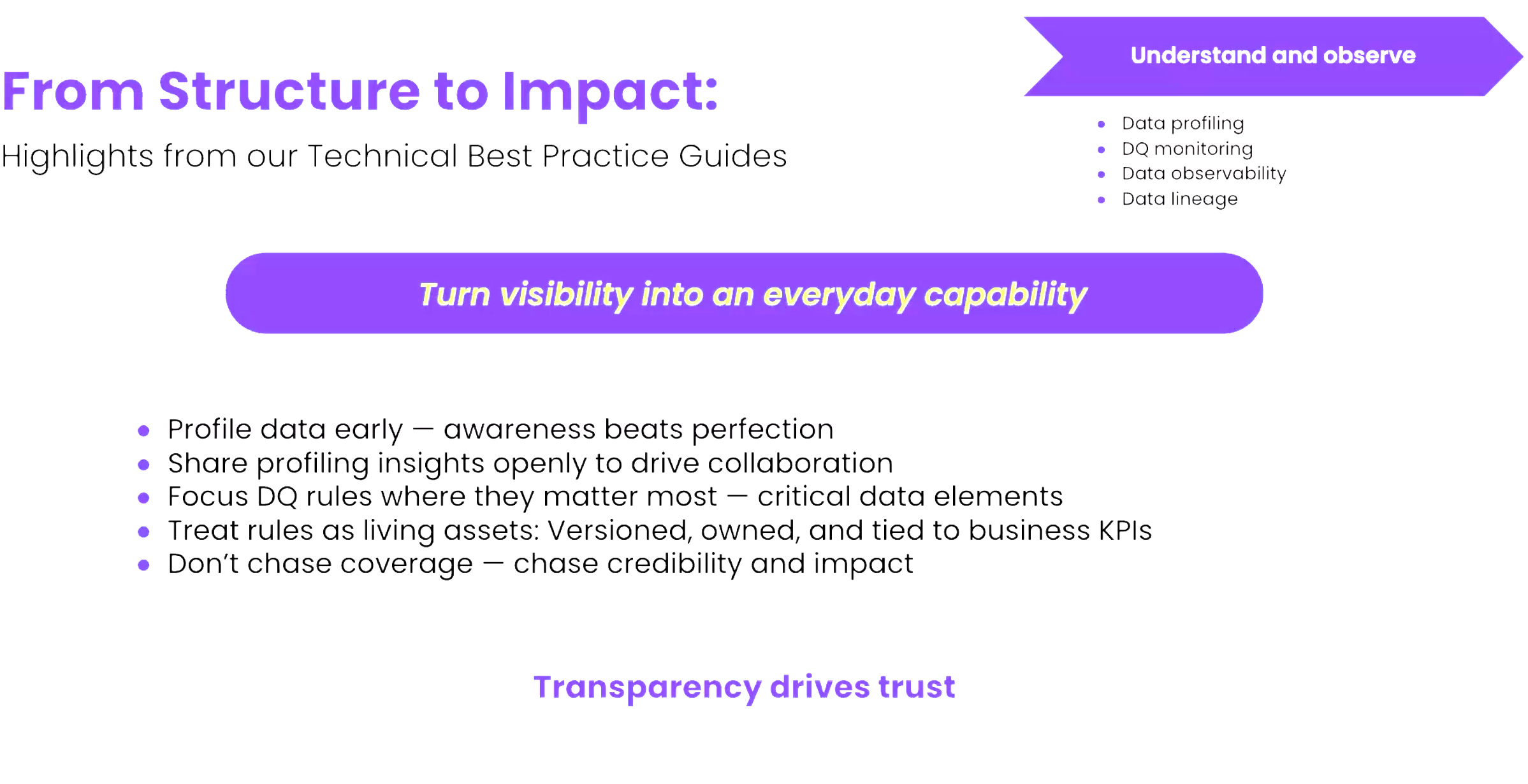 From Structure to Impact:

Highlights from our Technical Best Practice Guides

Understand and observe

- Data profiling
- DQ monitoring
- Data observability
- Data lineage

Turn visibility into an everyday capability

- Profile data early — awareness beats perfection
- Share profiling insights openly to drive collaboration
- Focus DQ rules where they matter most — critical data elements
- Treat rules as living assets: Versioned, owned, and tied to business KPIs
- Don't chase coverage — chase credibility and impact

Transparency drives trust